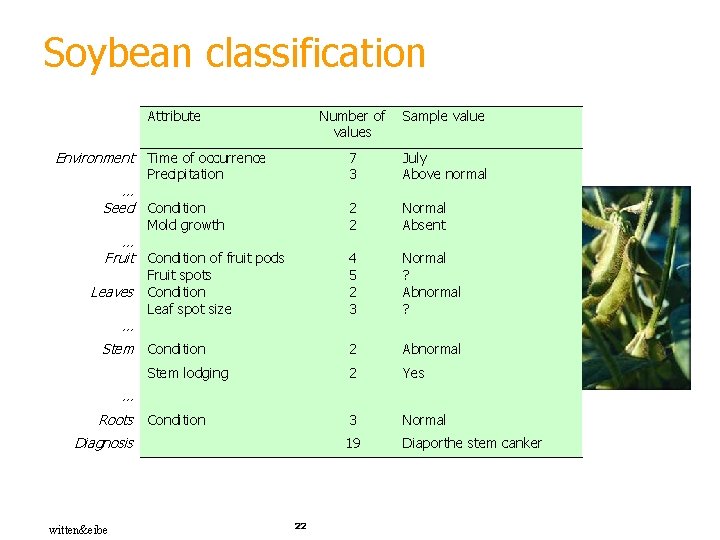 Soybean classification

| | Attribute | Number of values | Sample value |
|---|---|---|---|
| Environment | Time of occurrence | 7 | July |
| | Precipitation | 3 | Above normal |
| … | | | |
| Seed | Condition | 2 | Normal |
| | Mold growth | 2 | Absent |
| … | | | |
| Fruit | Condition of fruit pods | 4 | Normal |
| | Fruit spots | 5 | ? |
| Leaves | Condition | 2 | Abnormal |
| | Leaf spot size | 3 | ? |
| … | | | |
| Stem | Condition | 2 | Abnormal |
| | Stem lodging | 2 | Yes |
| … | | | |
| Roots | Condition | 3 | Normal |
| Diagnosis | | 19 | Diaporthe stem canker |

witten&eibe

22